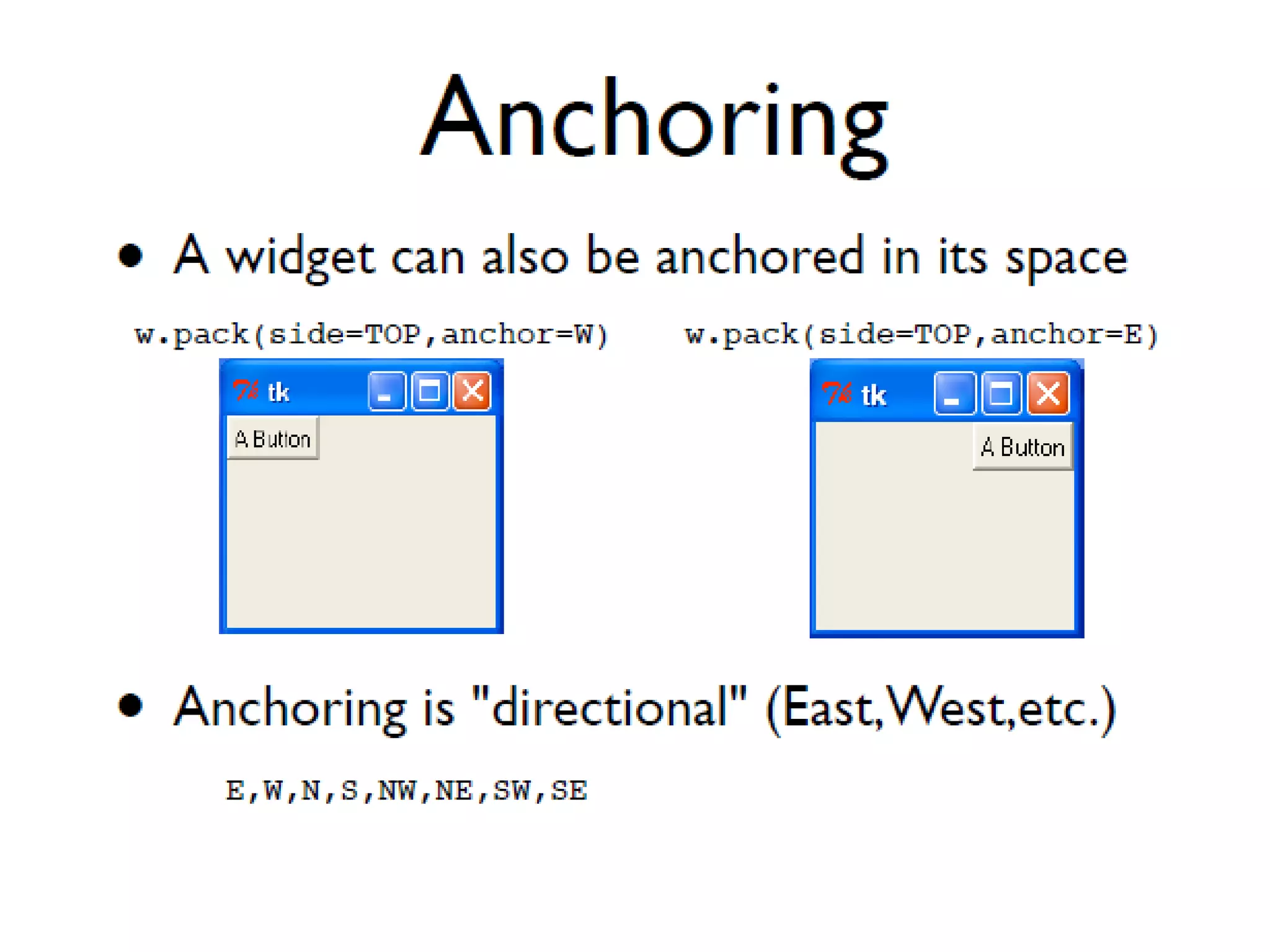 Anchoring

• A widget can also be anchored in its space

w.pack(side=TOP,anchor=W)

tk

A Button

w.pack(side=TOP,anchor=E)

tk

A Button

• Anchoring is "directional" (East,West,etc.)

E,W,N,S,NW,NE,SW,SE